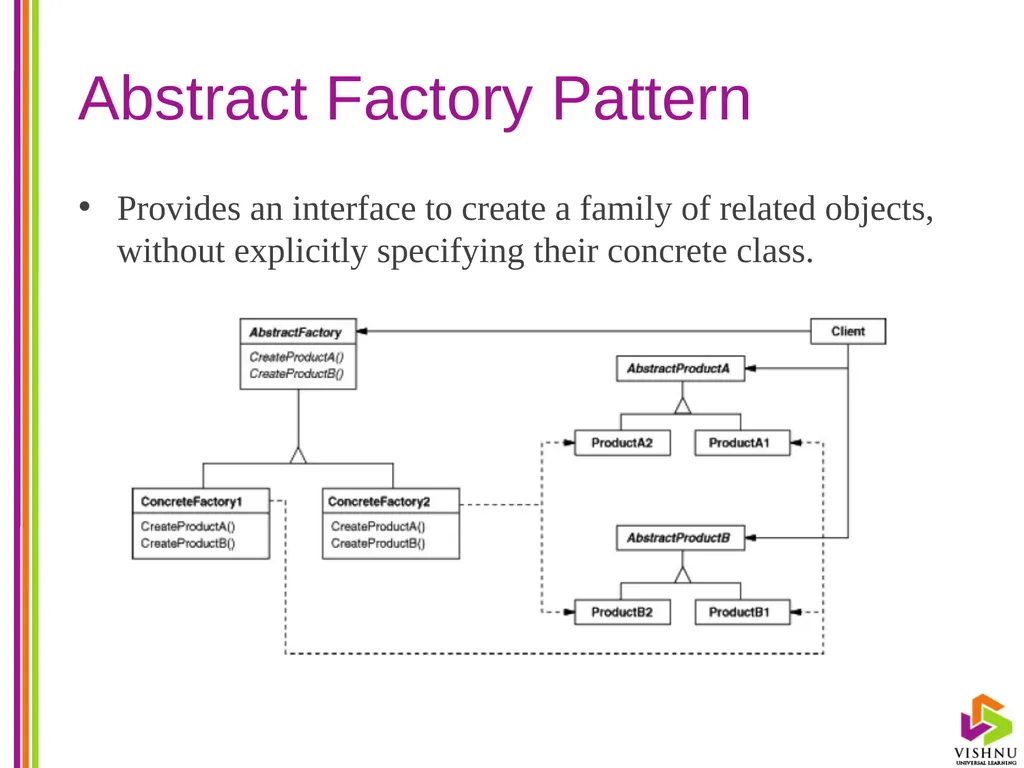 Abstract Factory Pattern

• Provides an interface to create a family of related objects, without explicitly specifying their concrete class.

AbstractFactory
CreateProductA()
CreateProductB()

Client

AbstractProductA

ProductA2

ProductA1

ConcreteFactory1
CreateProductA()
CreateProductB()

ConcreteFactory2
CreateProductA()
CreateProductB()

AbstractProductB

ProductB2

ProductB1

VISHNU
UNIVERSAL LEARNING